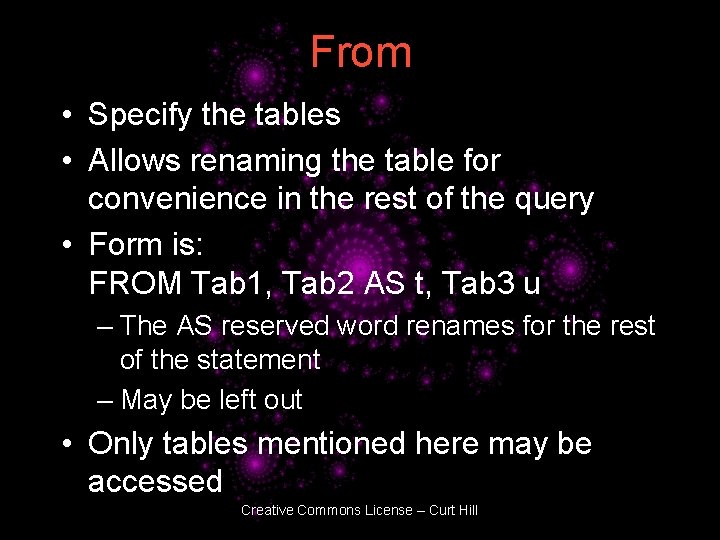 From

• Specify the tables
• Allows renaming the table for convenience in the rest of the query
• Form is:
FROM Tab1, Tab2 AS t, Tab3 u
– The AS reserved word renames for the rest of the statement
– May be left out
• Only tables mentioned here may be accessed

Creative Commons License – Curt Hill